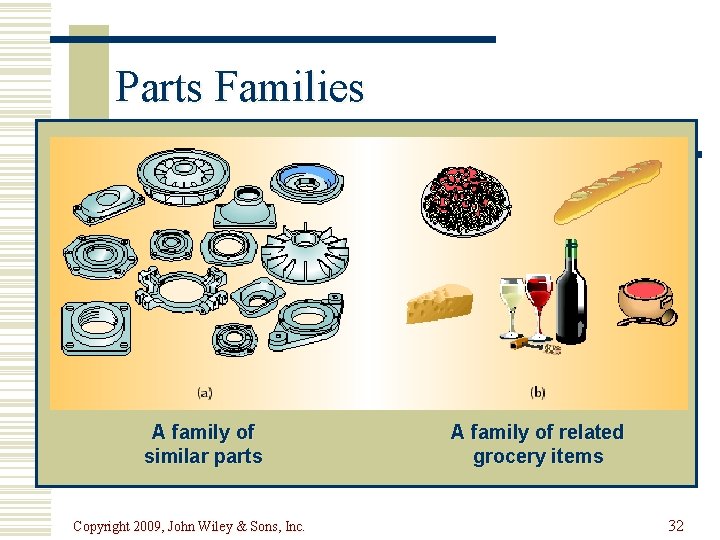 Parts Families

(a)

(b)

A family of similar parts

A family of related grocery items

Copyright 2009, John Wiley & Sons, Inc.

32